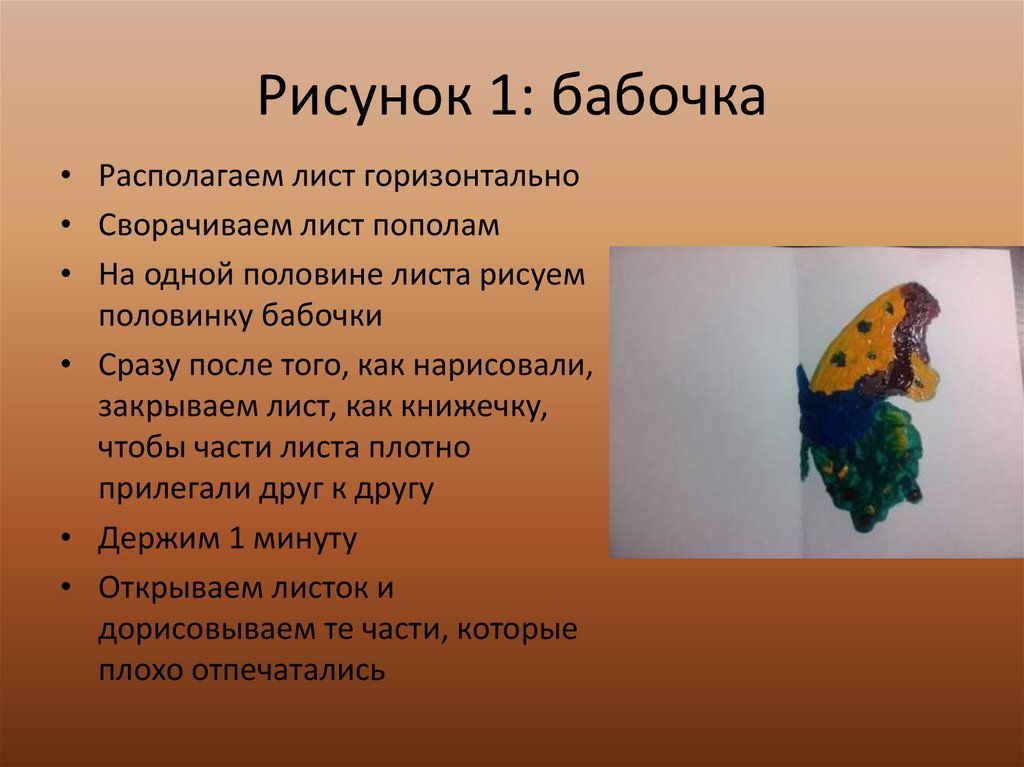 Рисунок 1: бабочка

• Располагаем лист горизонтально
• Сворачиваем лист пополам
• На одной половине листа рисуем половинку бабочки
• Сразу после того, как нарисовали, закрываем лист, как книжечку, чтобы части листа плотно прилегали друг к другу
• Держим 1 минуту
• Открываем листок и дорисовываем те части, которые плохо отпечатались